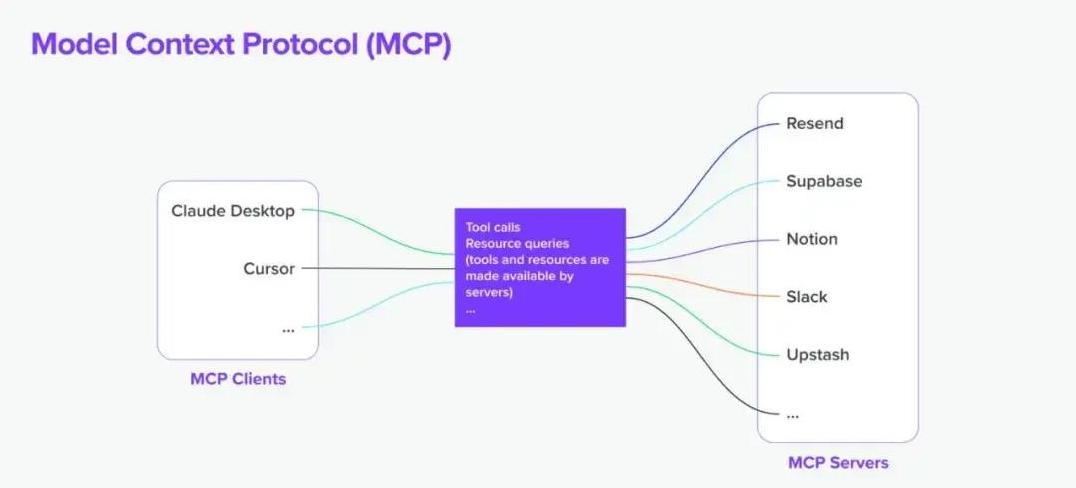 Model Context Protocol (MCP)

Claude Desktop

Cursor

...

MCP Clients

Tool calls
Resource queries
(tools and resources are made available by servers)
...

Resend

Supabase

Notion

Slack

Upstash

...

MCP Servers